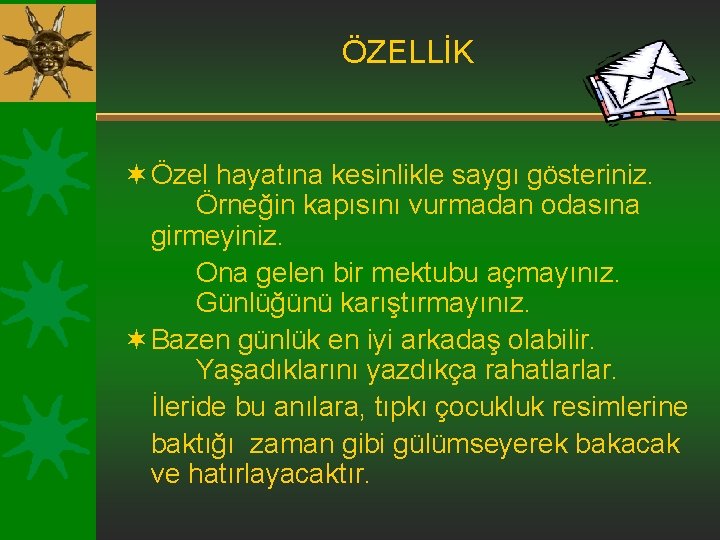 ÖZELLİK

Özel hayatına kesinlikle saygı gösteriniz. Örneğin kapısını vurmadan odasına girmeyiniz.

Ona gelen bir mektubu açmayınız. Günlüğünü karıştırmayınız.

Bazen günlük en iyi arkadaş olabilir. Yaşadıklarını yazdıkça rahatlarlar.

İleride bu anılara, tıpkı çocukluk resimlerine baktığı zaman gibi gülümseyerek bakacak ve hatırlayacaktır.